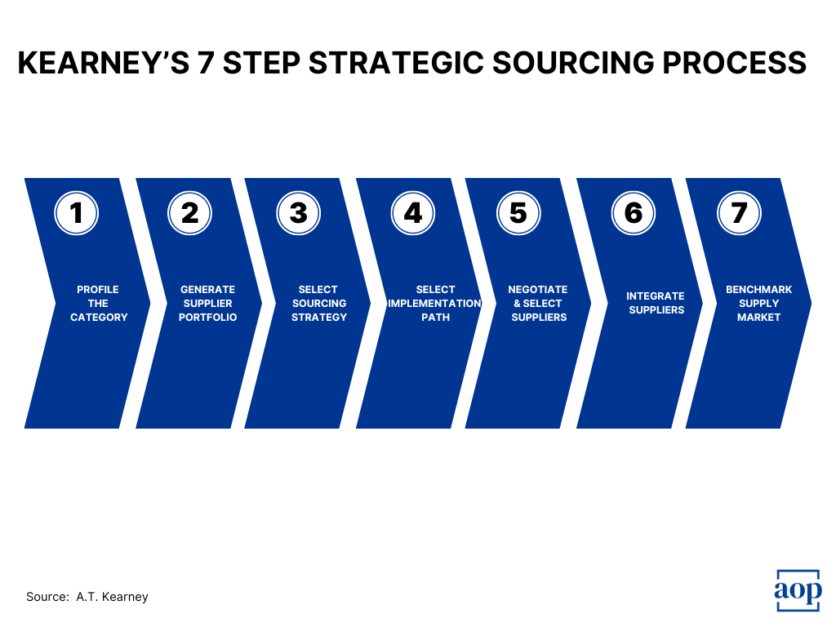 KEARNEY'S 7 STEP STRATEGIC SOURCING PROCESS

1
PROFILE THE CATEGORY

2
GENERATE SUPPLIER PORTFOLIO

3
SELECT SOURCING STRATEGY

4
SELECT IMPLEMENTATION PATH

5
NEGOTIATE & SELECT SUPPLIERS

6
INTEGRATE SUPPLIERS

7
BENCHMARK SUPPLY MARKET

Source: A.T. Kearney

aop